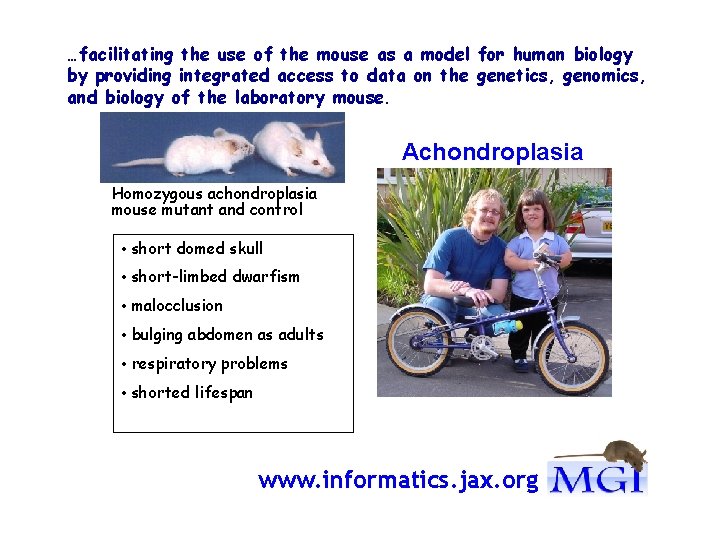 …facilitating the use of the mouse as a model for human biology by providing integrated access to data on the genetics, genomics, and biology of the laboratory mouse.

Homozygous achondroplasia mouse mutant and control

• short domed skull
• short-limbed dwarfism
• malocclusion
• bulging abdomen as adults
• respiratory problems
• shorted lifespan

Achondroplasia

www.informatics.jax.org

MGI